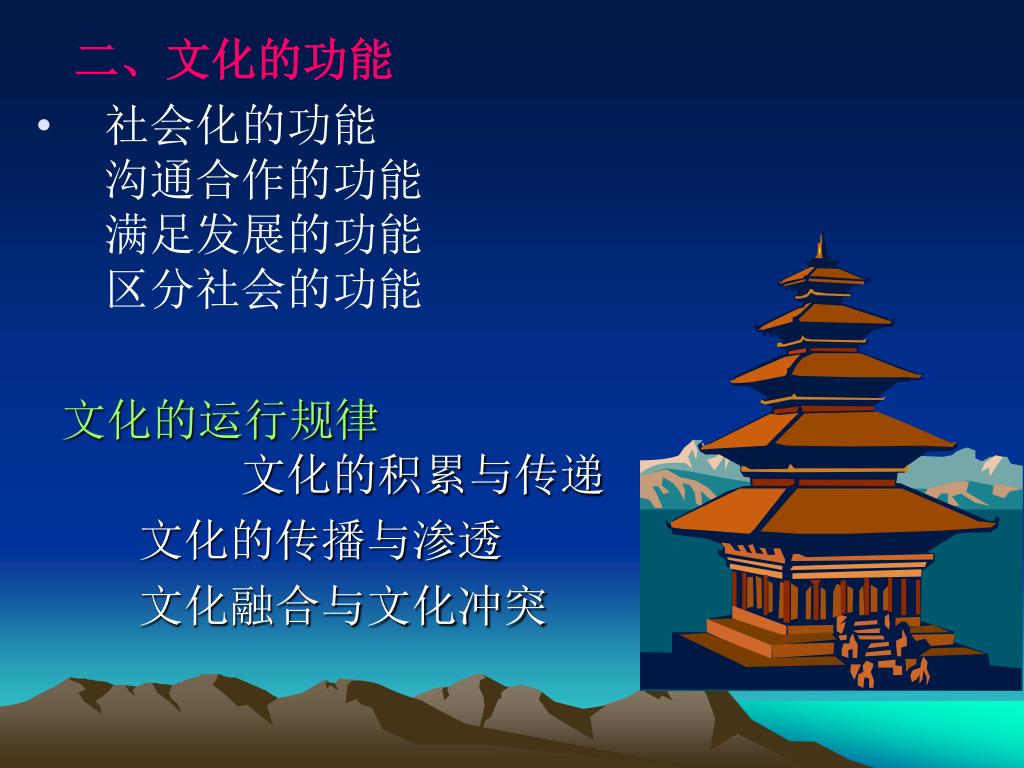 二、文化的功能

• 社会化的功能
沟通合作的功能
满足发展的功能
区分社会的功能

文化的运行规律

文化的积累与传递

文化的传播与渗透

文化融合与文化冲突